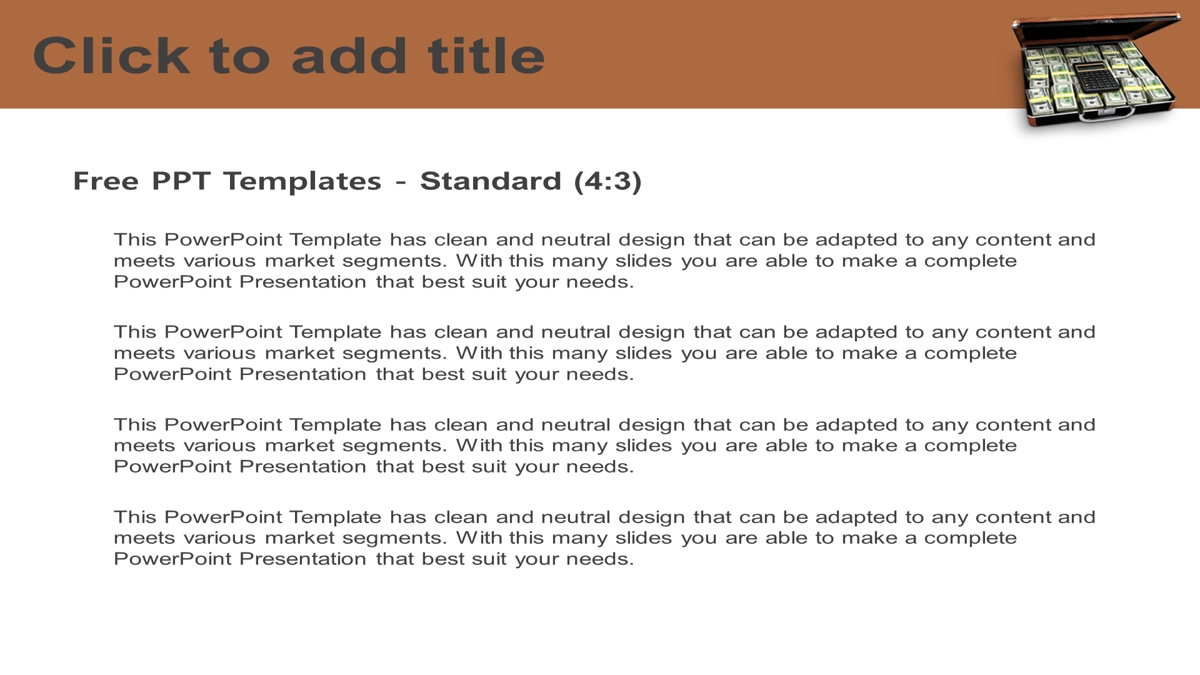 Click to add title

Free PPT Templates - Standard (4:3)

This PowerPoint Template has clean and neutral design that can be adapted to any content and meets various market segments. With this many slides you are able to make a complete PowerPoint Presentation that best suit your needs.

This PowerPoint Template has clean and neutral design that can be adapted to any content and meets various market segments. With this many slides you are able to make a complete PowerPoint Presentation that best suit your needs.

This PowerPoint Template has clean and neutral design that can be adapted to any content and meets various market segments. With this many slides you are able to make a complete PowerPoint Presentation that best suit your needs.

This PowerPoint Template has clean and neutral design that can be adapted to any content and meets various market segments. With this many slides you are able to make a complete PowerPoint Presentation that best suit your needs.